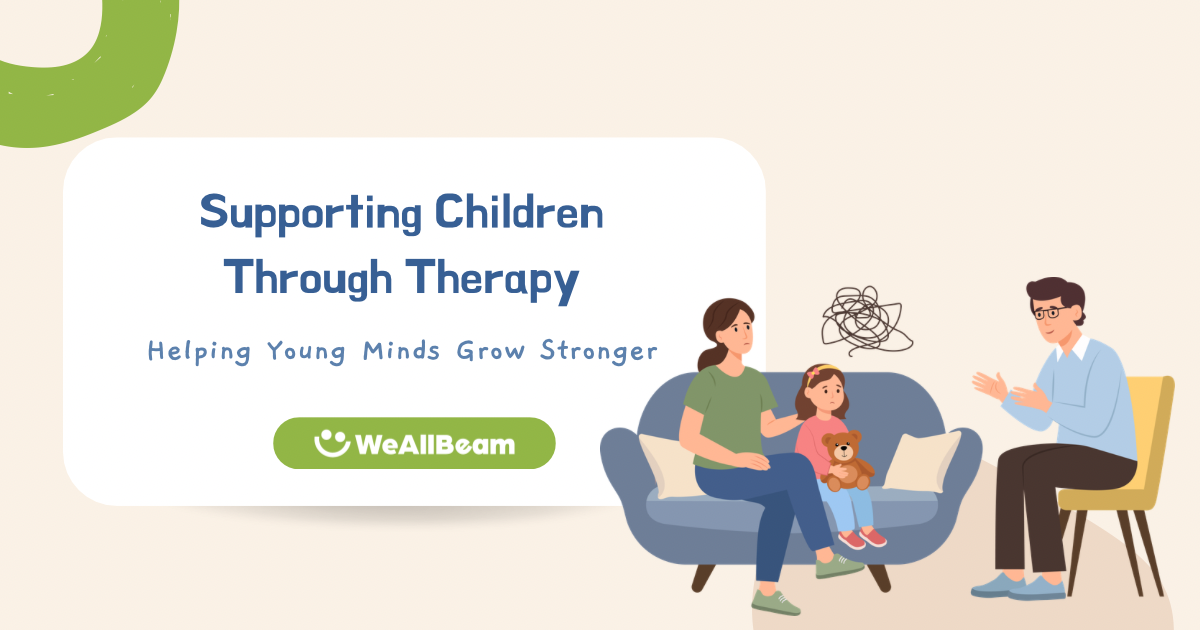 Supporting Children Through Therapy

Helping Young Minds Grow Stronger

WeAllBeam